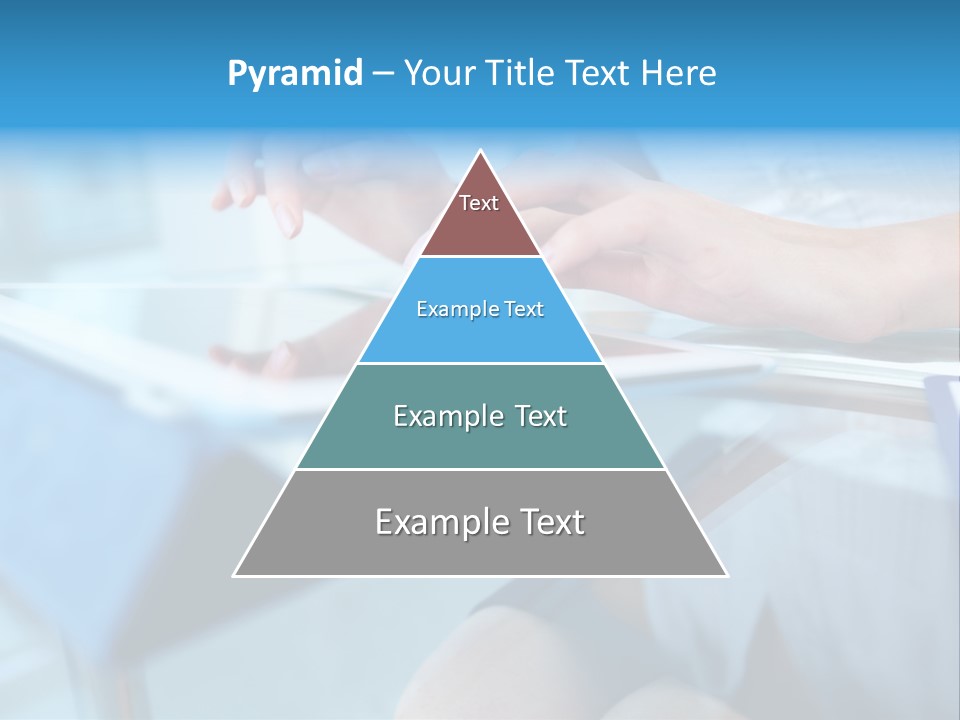 Pyramid – Your Title Text Here

Text

Example Text

Example Text

Example Text